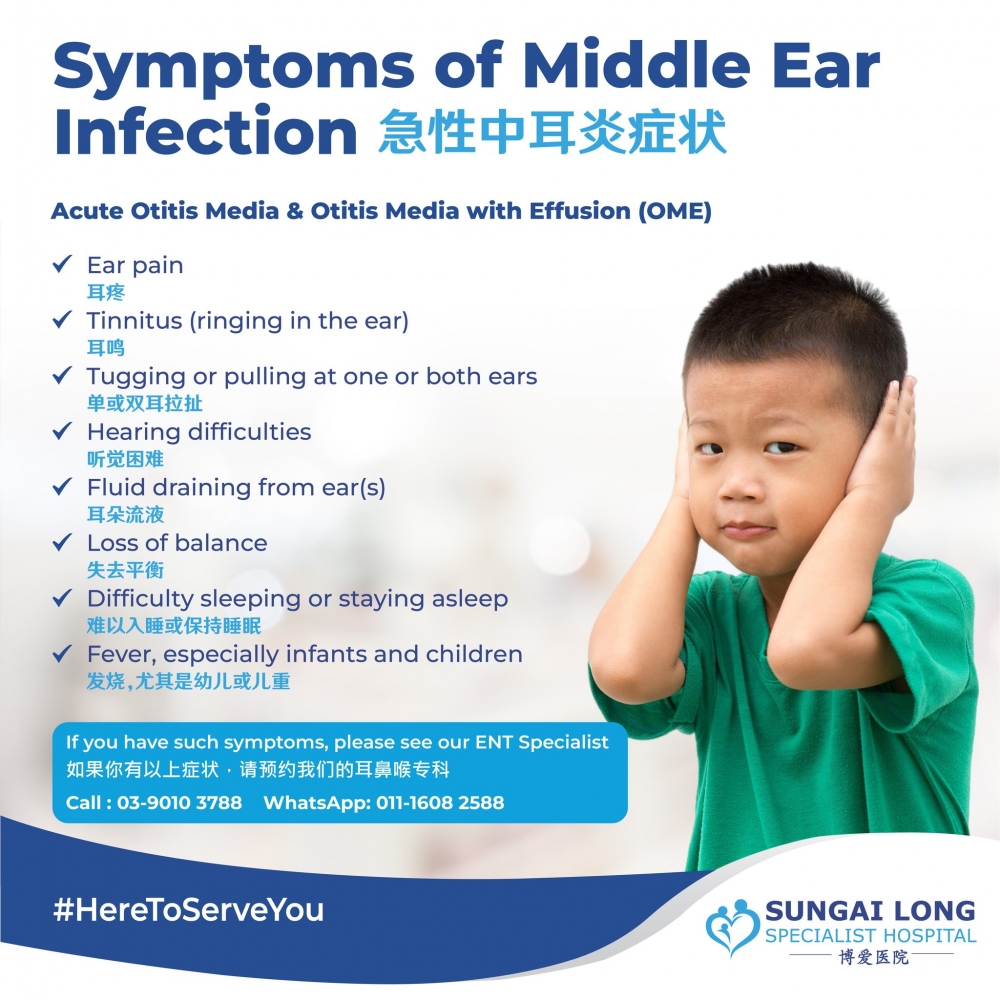 Symptoms of Middle Ear Infection 急性中耳炎症状

Acute Otitis Media & Otitis Media with Effusion (OME)

✓ Ear pain
耳疼
✓ Tinnitus (ringing in the ear)
耳鸣
✓ Tugging or pulling at one or both ears
单或双耳拉扯
✓ Hearing difficulties
听觉困难
✓ Fluid draining from ear(s)
耳朵流液
✓ Loss of balance
失去平衡
✓ Difficulty sleeping or staying asleep
难以入睡或保持睡眠
✓ Fever, especially infants and children
发烧,尤其是幼儿或儿重

If you have such symptoms, please see our ENT Specialist
如果你有以上症状,请预约我们的耳鼻喉专科
Call : 03-9010 3788 WhatsApp: 011-1608 2588

#HereToServeYou

SUNGAI LONG SPECIALIST HOSPITAL
博爱医院